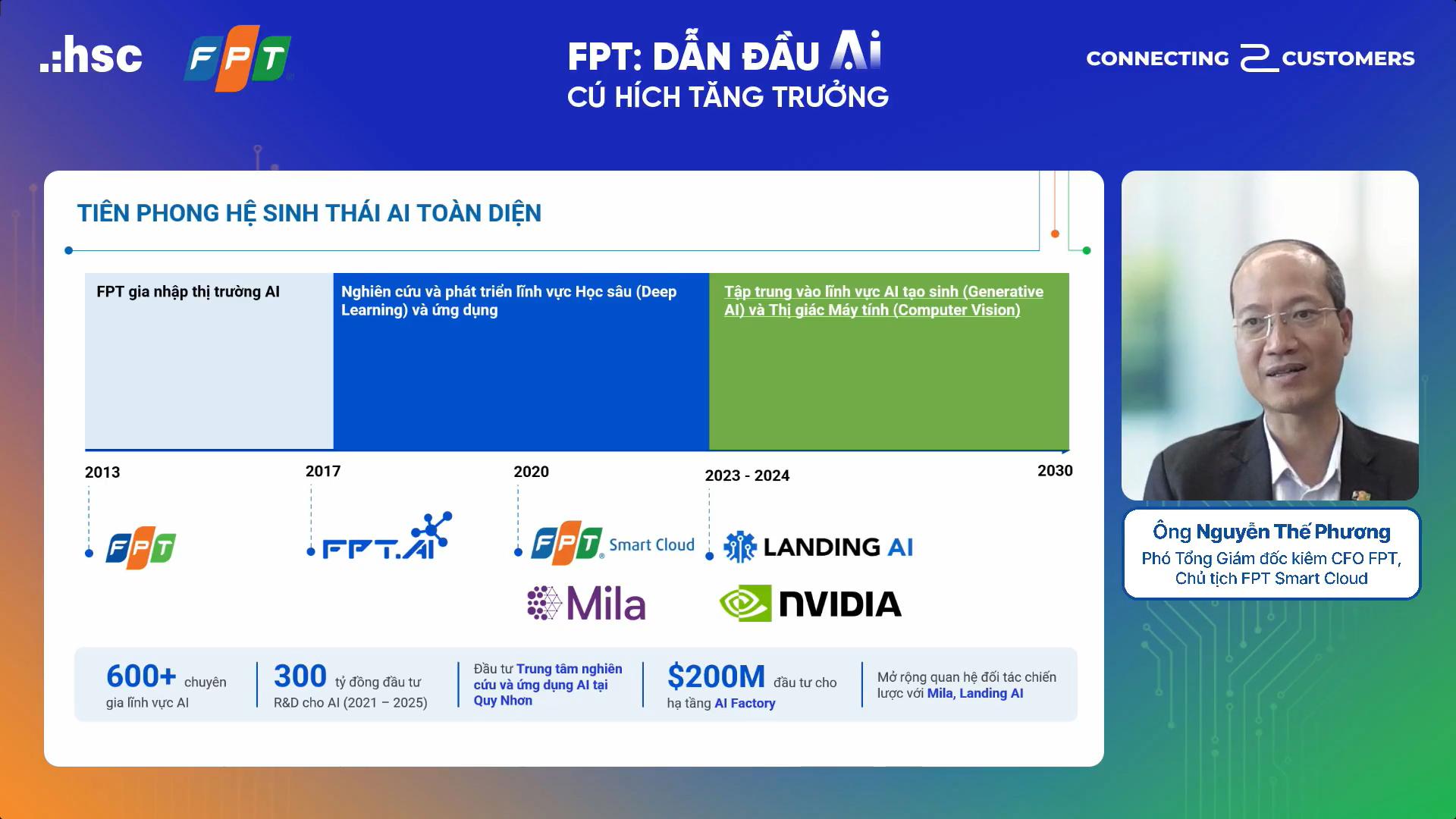 .:hsc FPT

FPT: DẪN ĐẦU AI
CÚ HÍCH TĂNG TRƯỞNG

CONNECTING 2 CUSTOMERS

TIÊN PHONG HỆ SINH THÁI AI TOÀN DIỆN

FPT gia nhập thị trường AI

Nghiên cứu và phát triển lĩnh vực Học sâu (Deep Learning) và ứng dụng

Tập trung vào lĩnh vực AI tạo sinh (Generative AI) và Thị giác Máy tính (Computer Vision)

2013 2017 2020 2023 - 2024 2030

FPT

FPT.AI

FPT Smart Cloud

LANDING AI

Mila

NVIDIA

600+ chuyên gia lĩnh vực AI

300 tỷ đồng đầu tư R&D cho AI (2021 – 2025)

Đầu tư Trung tâm nghiên cứu và ứng dụng AI tại Quy Nhơn

$200M đầu tư cho hạ tầng AI Factory

Mở rộng quan hệ đối tác chiến lược với Mila, Landing AI

Ông Nguyễn Thế Phương
Phó Tổng Giám đốc kiêm CFO FPT,
Chủ tịch FPT Smart Cloud